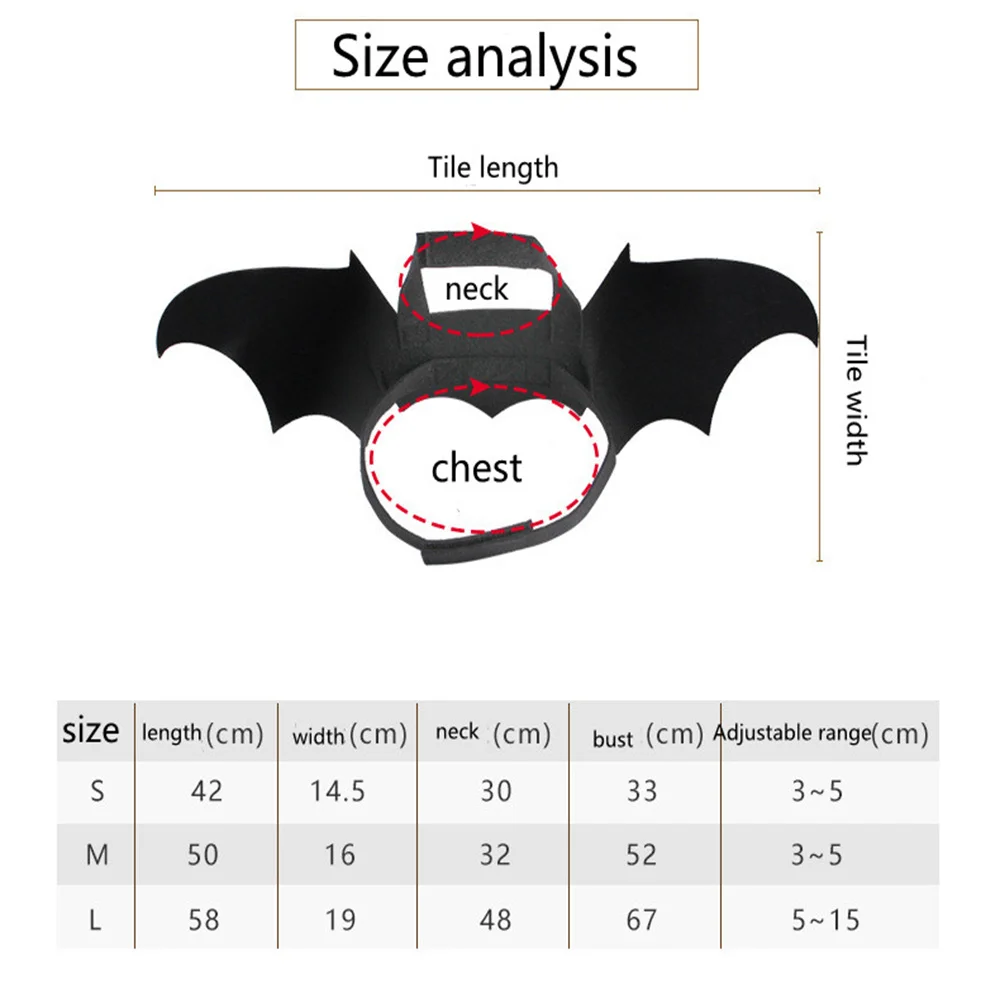 Size analysis

Tile length

neck

chest

Tile width

| size | length(cm) | width(cm) | neck (cm) | bust (cm) | Adjustable range(cm) |
|---|---|---|---|---|---|
| S | 42 | 14.5 | 30 | 33 | 3~5 |
| M | 50 | 16 | 32 | 52 | 3~5 |
| L | 58 | 19 | 48 | 67 | 5~15 |